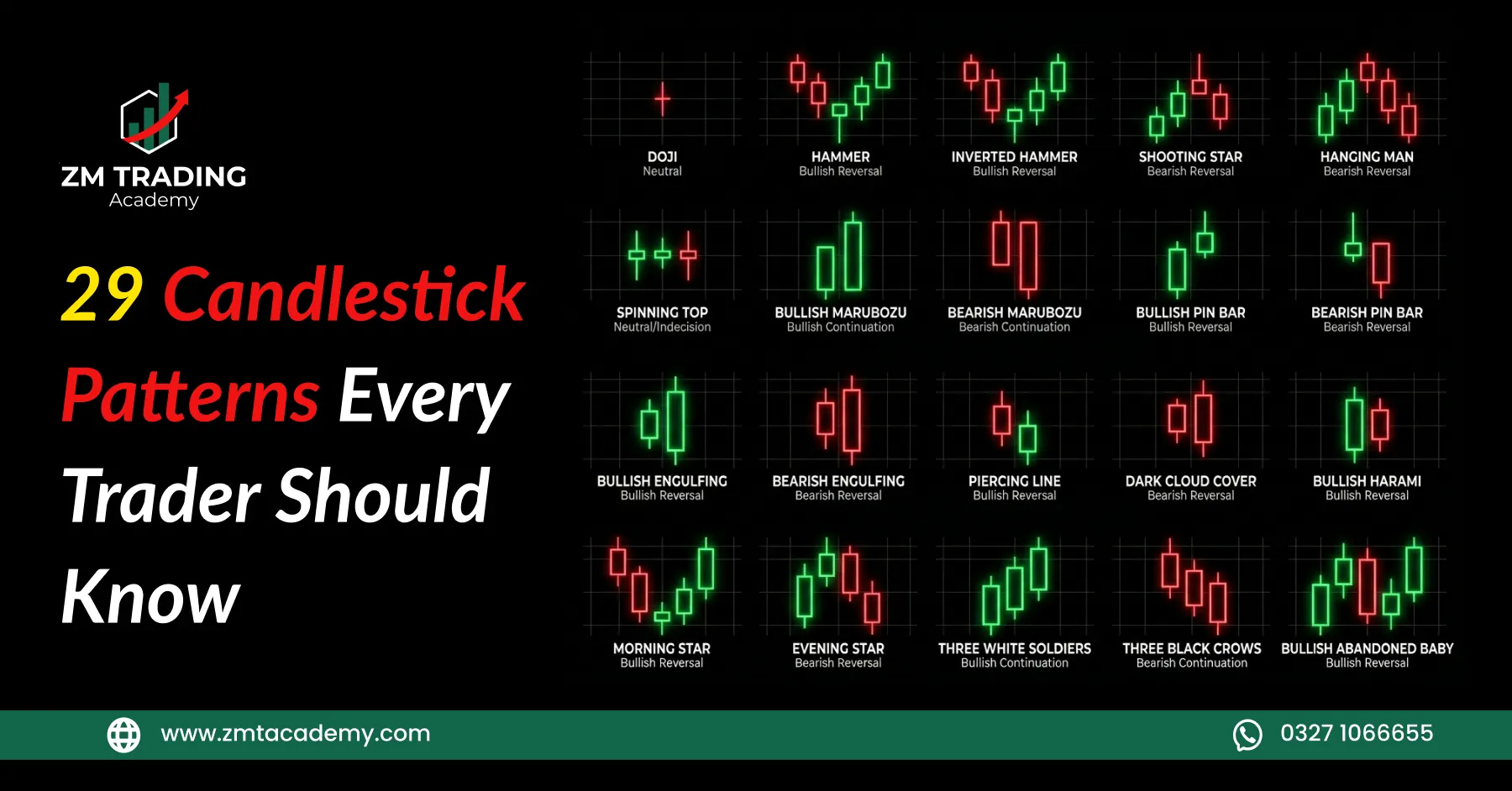 ZM TRADING
Academy

29 Candlestick Patterns Every Trader Should Know

DOJI
Neutral

HAMMER
Bullish Reversal

INVERTED HAMMER
Bullish Reversal

SHOOTING STAR
Bearish Reversal

HANGING MAN
Bearish Reversal

SPINNING TOP
Neutral/Indecision

BULLISH MARUBOZU
Bullish Continuation

BEARISH MARUBOZU
Bearish Continuation

BULLISH PIN BAR
Bullish Reversal

BEARISH PIN BAR
Bearish Reversal

BULLISH ENGULFING
Bullish Reversal

BEARISH ENGULFING
Bearish Reversal

PIERCING LINE
Bullish Reversal

DARK CLOUD COVER
Bearish Reversal

BULLISH HARAMI
Bullish Reversal

MORNING STAR
Bullish Reversal

EVENING STAR
Bearish Reversal

THREE WHITE SOLDIERS
Bullish Continuation

THREE BLACK CROWS
Bearish Continuation

BULLISH ABANDONED BABY
Bullish Reversal

www.zmtacademy.com

0327 1066655